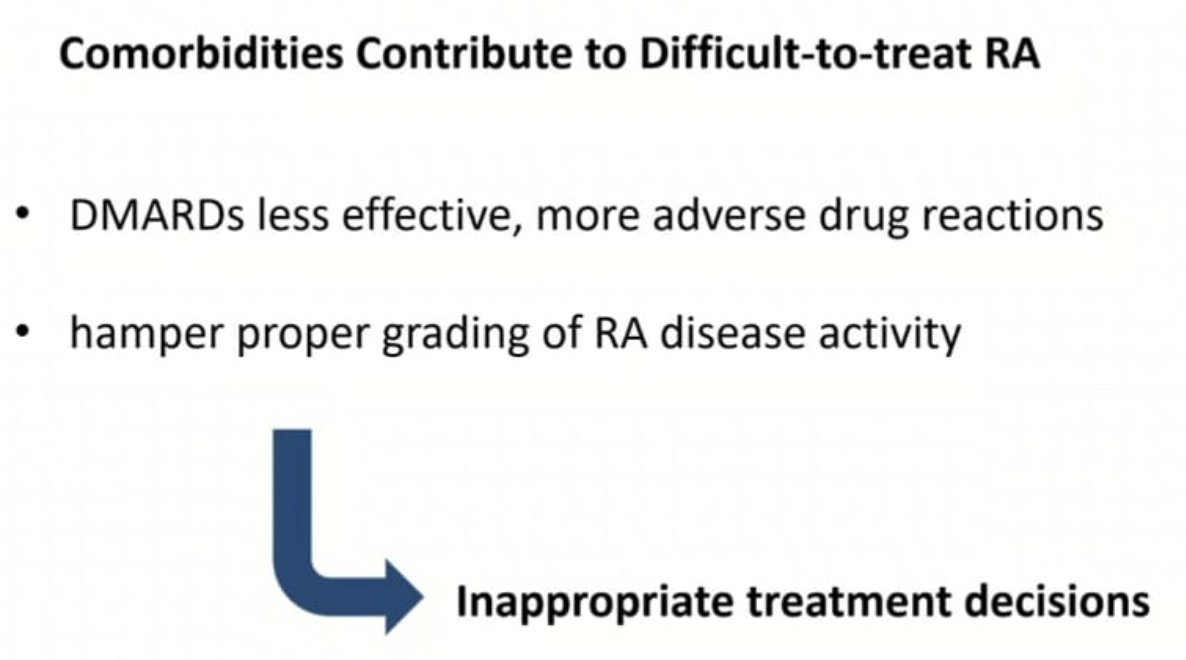 Comorbidities Contribute to Difficult-to-treat RA

• DMARDs less effective, more adverse drug reactions

• hamper proper grading of RA disease activity

Inappropriate treatment decisions